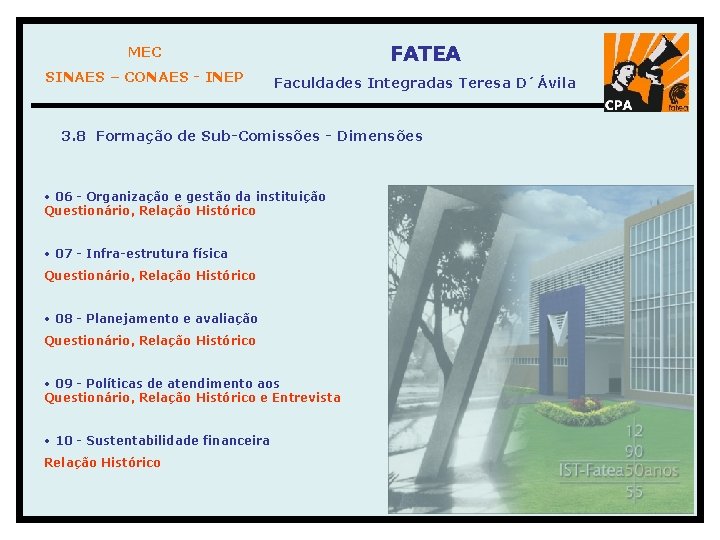 MEC
SINAES – CONAES - INEP

FATEA
Faculdades Integradas Teresa D´Ávila

CPA
fatea

3.8 Formação de Sub-Comissões - Dimensões

• 06 - Organização e gestão da instituição
Questionário, Relação Histórico

• 07 - Infra-estrutura física
Questionário, Relação Histórico

• 08 - Planejamento e avaliação
Questionário, Relação Histórico

• 09 - Políticas de atendimento aos
Questionário, Relação Histórico e Entrevista

• 10 - Sustentabilidade financeira
Relação Histórico

12
90
IST-Fatea50anos
55